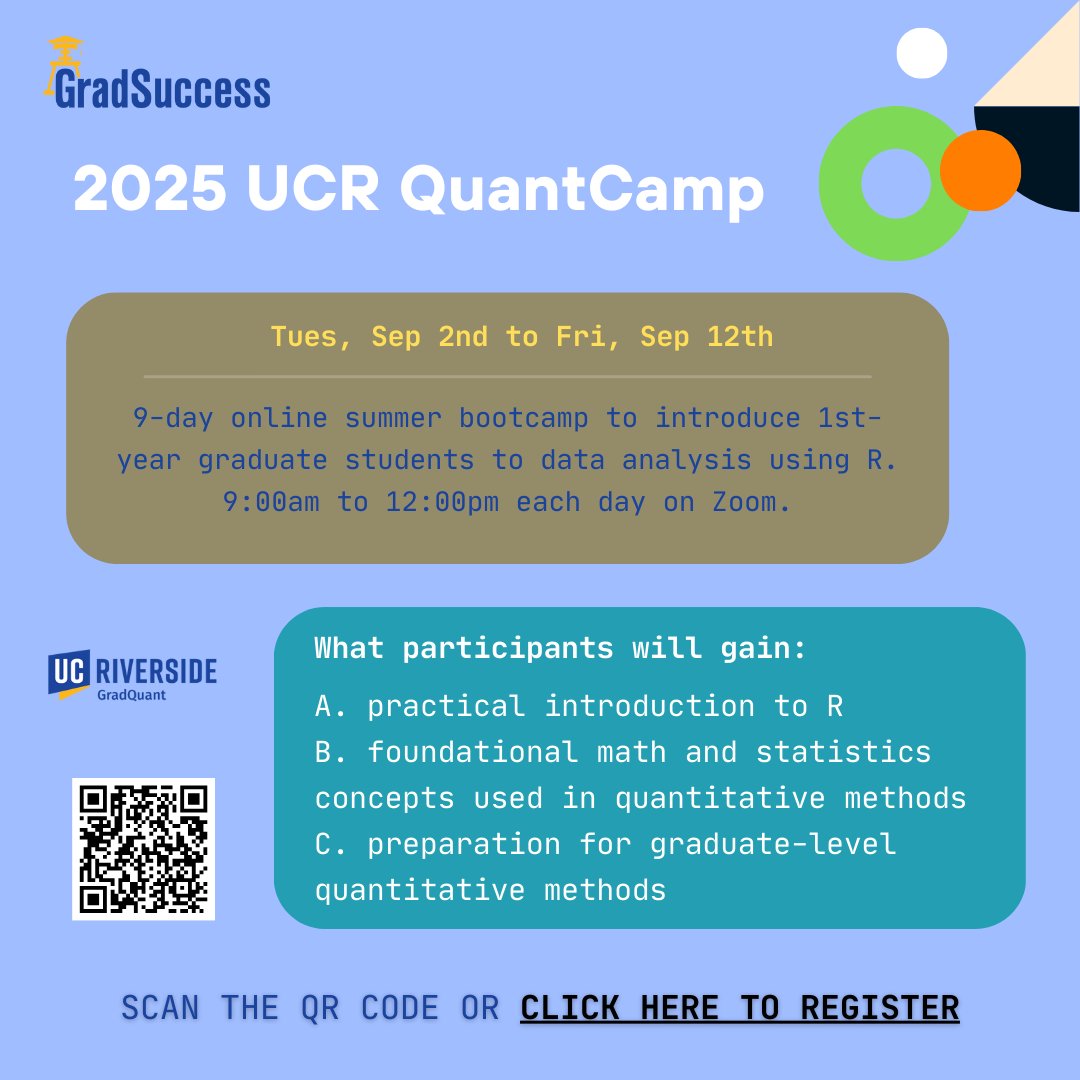 GradSuccess

2025 UCR QuantCamp

Tues, Sep 2nd to Fri, Sep 12th

9-day online summer bootcamp to introduce 1st-year graduate students to data analysis using R. 9:00am to 12:00pm each day on Zoom.

UC RIVERSIDE
GradQuant

What participants will gain:

A. practical introduction to R
B. foundational math and statistics concepts used in quantitative methods
C. preparation for graduate-level quantitative methods

SCAN THE QR CODE OR CLICK HERE TO REGISTER